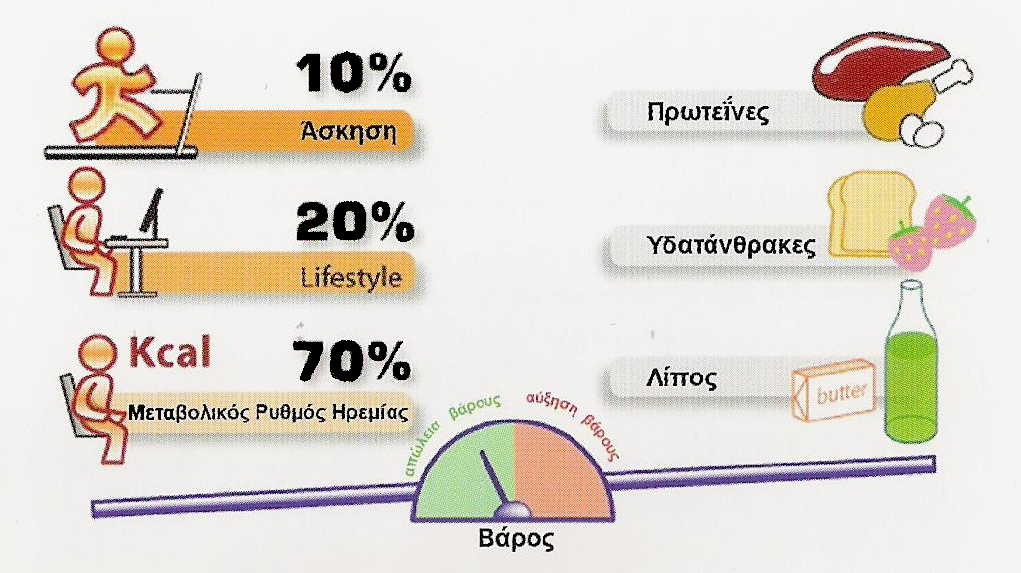 10%
Άσκηση

20%
Lifestyle

Kcal
70%
Μεταβολικός Ρυθμός Ηρεμίας

Πρωτεΐνες

Υδατάνθρακες

Λίπος

butter

απώλεια βάρους
αύξηση βάρους

Βάρος